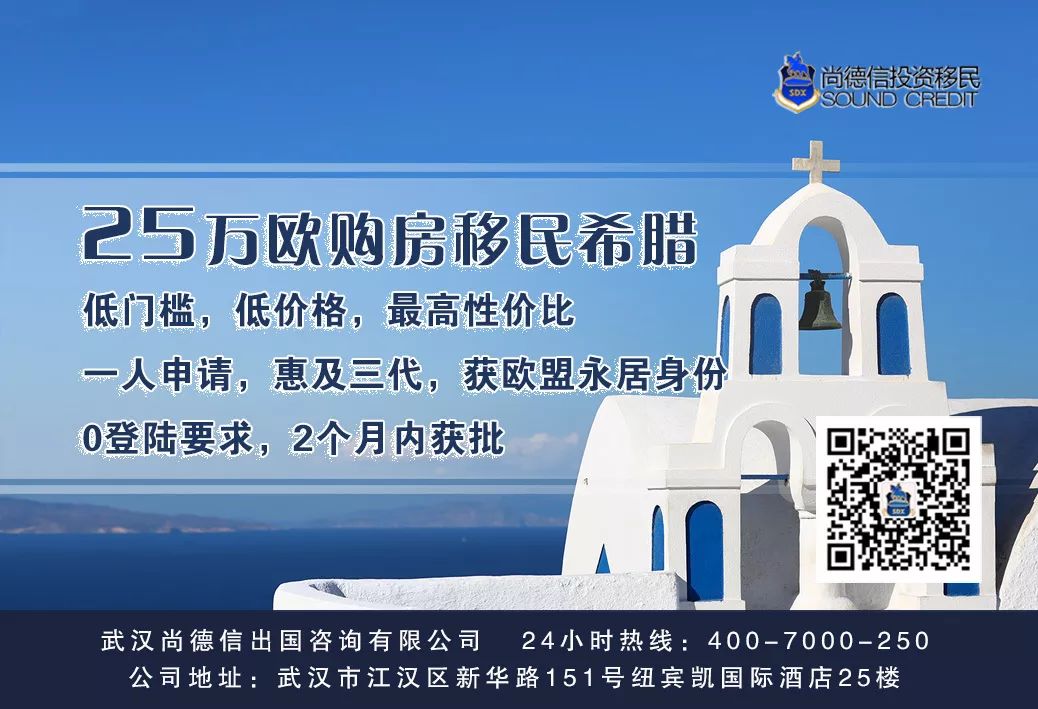 SDX 尚德信投资移民
SOUND CREDIT

25万欧购房移民希腊

低门槛，低价格，最高性价比

一人申请，惠及三代，获欧盟永居身份

0登陆要求，2个月内获批

SDX

武汉尚德信出国咨询有限公司　24小时热线：400-7000-250
公司地址：武汉市江汉区新华路151号纽宾凯国际酒店25楼